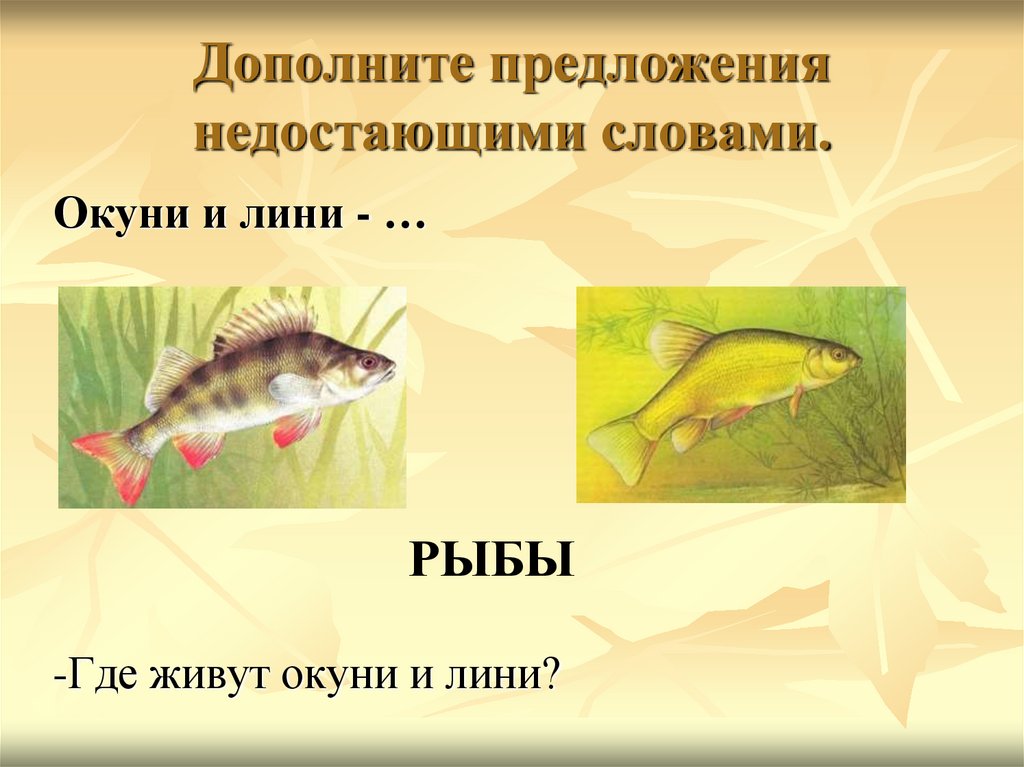 Дополните предложения недостающими словами.

Окуни и лини - …

РЫБЫ

-Где живут окуни и лини?